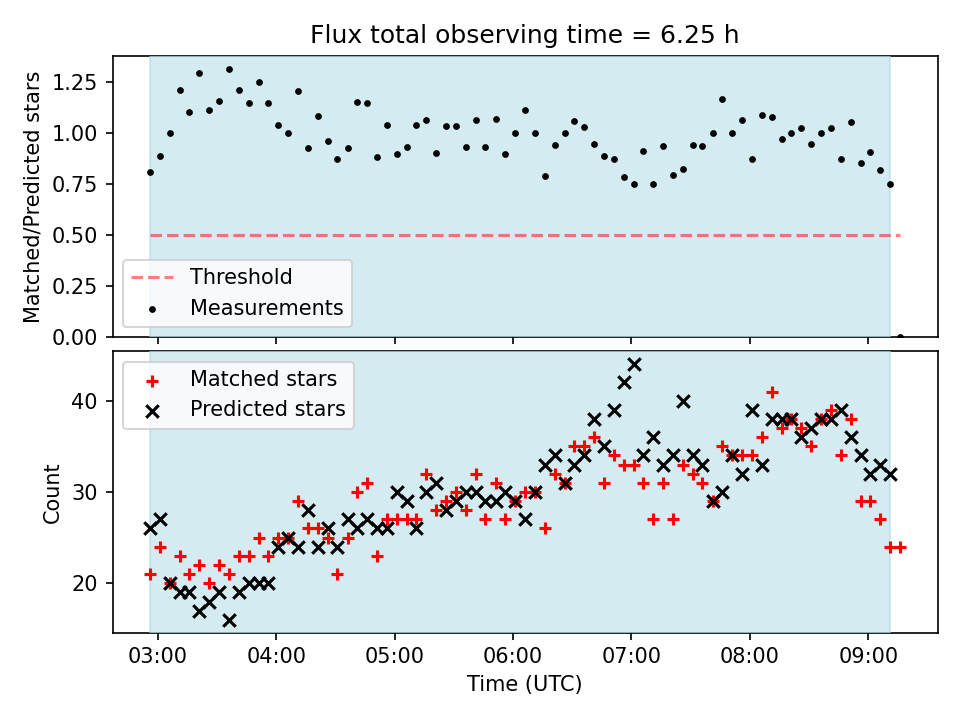 Flux total observing time = 6.25 h

Matched/Predicted stars

1.25
1.00
0.75
0.50
0.25
0.00

Threshold
Measurements

Matched stars
Predicted stars

Count

40
30
20

03:00
04:00
05:00
06:00
07:00
08:00
09:00

Time (UTC)